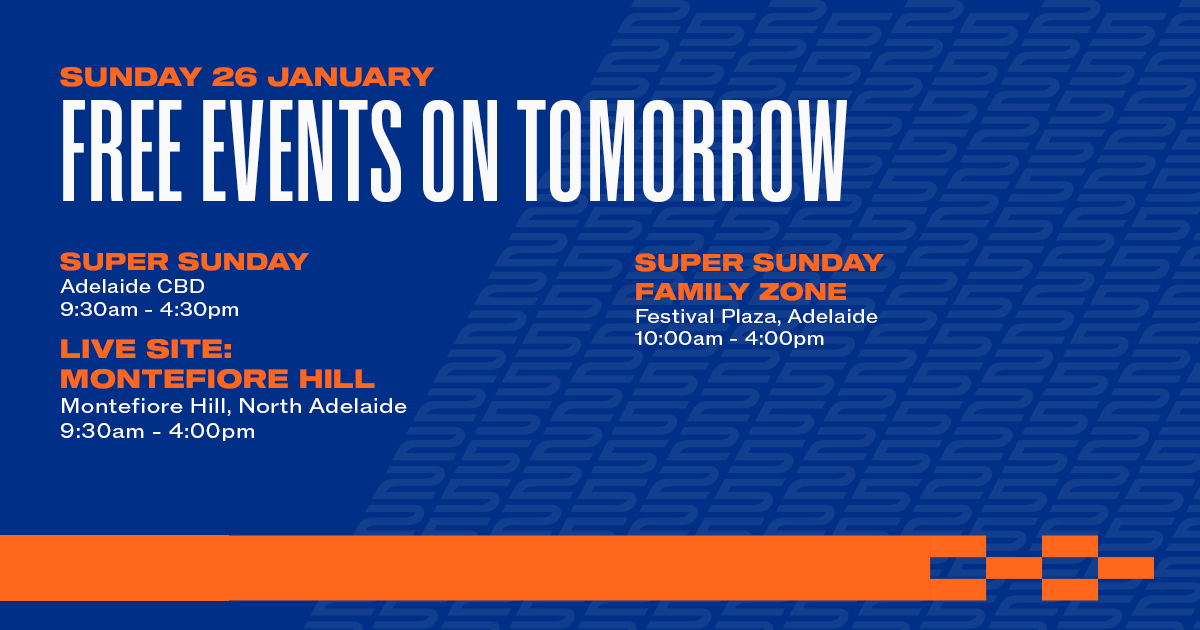 SUNDAY 26 JANUARY
FREE EVENTS ON TOMORROW

SUPER SUNDAY
Adelaide CBD
9:30am - 4:30pm

LIVE SITE: MONTEFIORE HILL
Montefiore Hill, North Adelaide
9:30am - 4:00pm

SUPER SUNDAY FAMILY ZONE
Festival Plaza, Adelaide
10:00am - 4:00pm